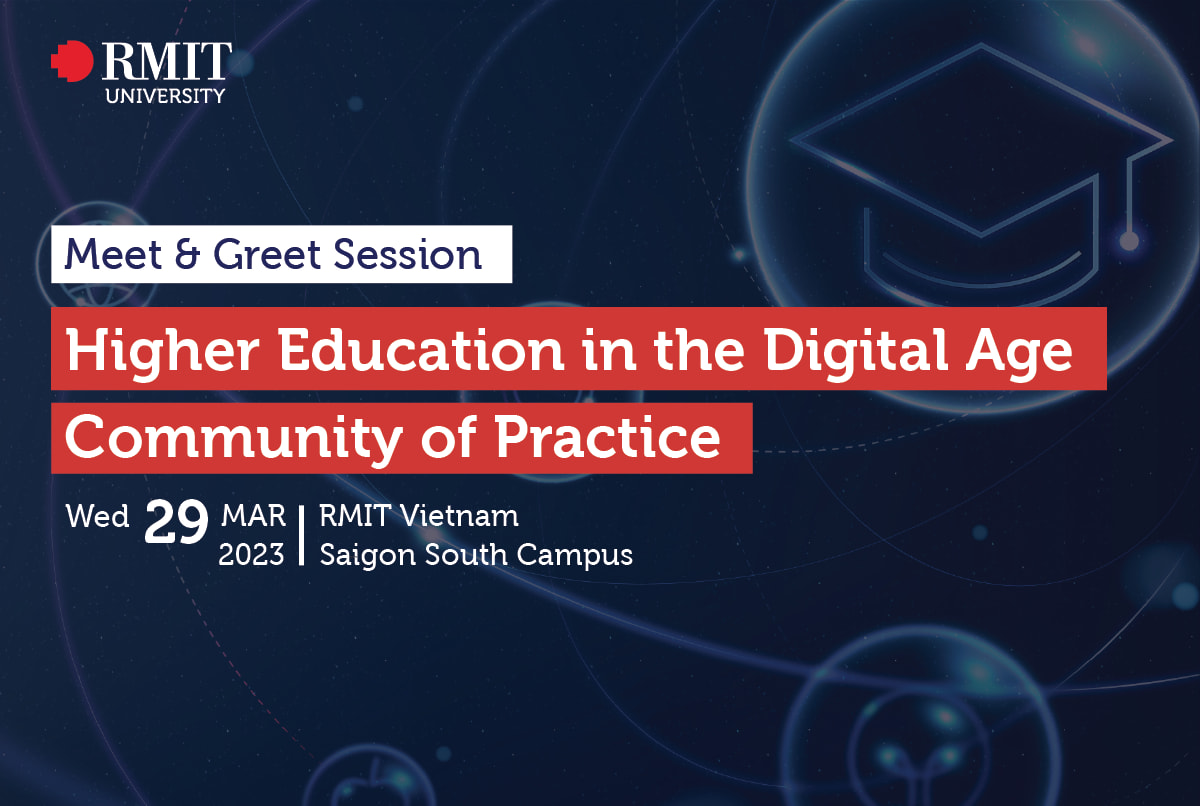 RMIT
UNIVERSITY

Meet & Greet Session

Higher Education in the Digital Age
Community of Practice

Wed 29 MAR 2023 | RMIT Vietnam
Saigon South Campus